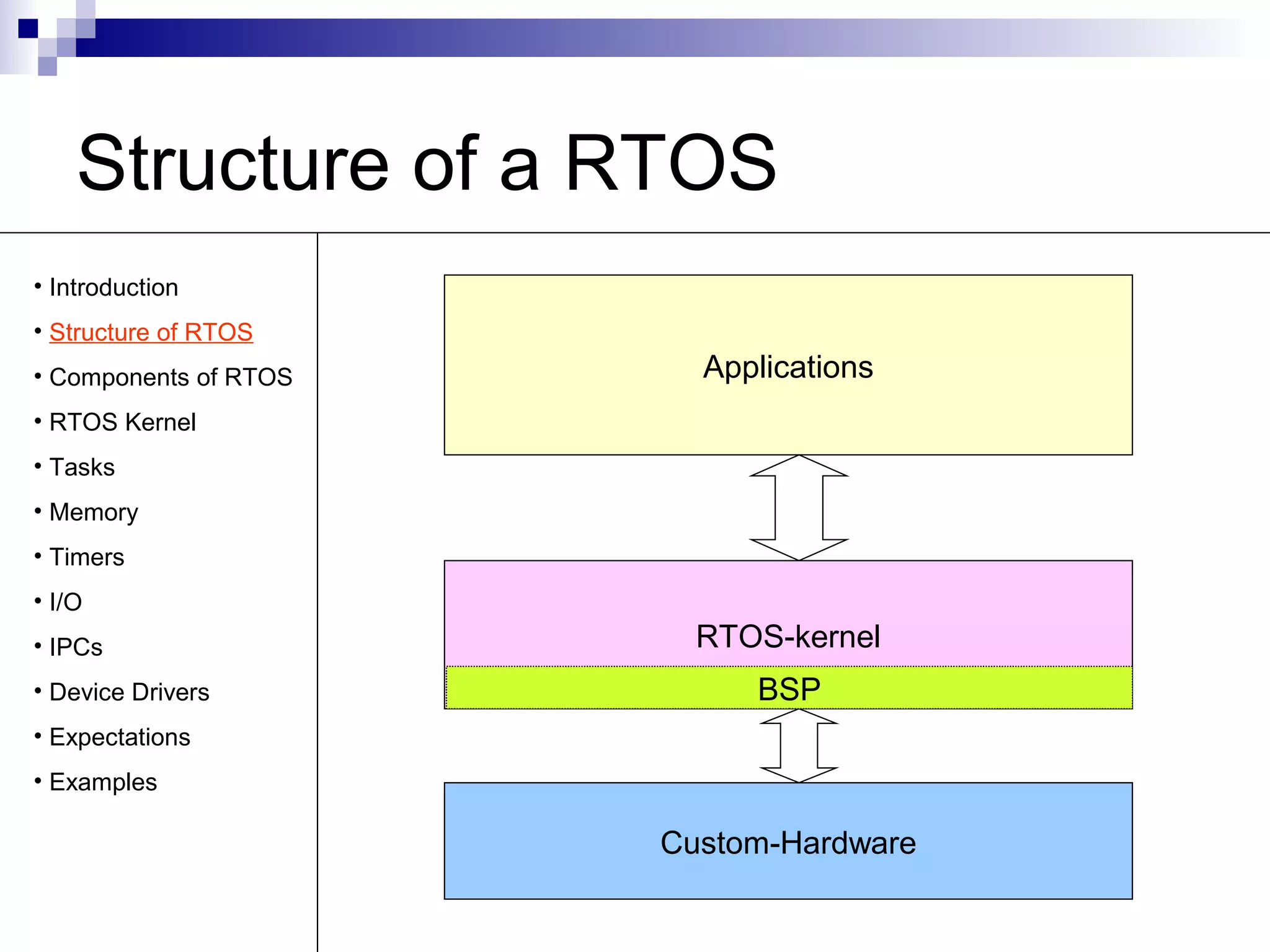 Structure of a RTOS

• Introduction
• Structure of RTOS
• Components of RTOS
• RTOS Kernel
• Tasks
• Memory
• Timers
• I/O
• IPCs
• Device Drivers
• Expectations
• Examples

Applications

RTOS-kernel

BSP

Custom-Hardware